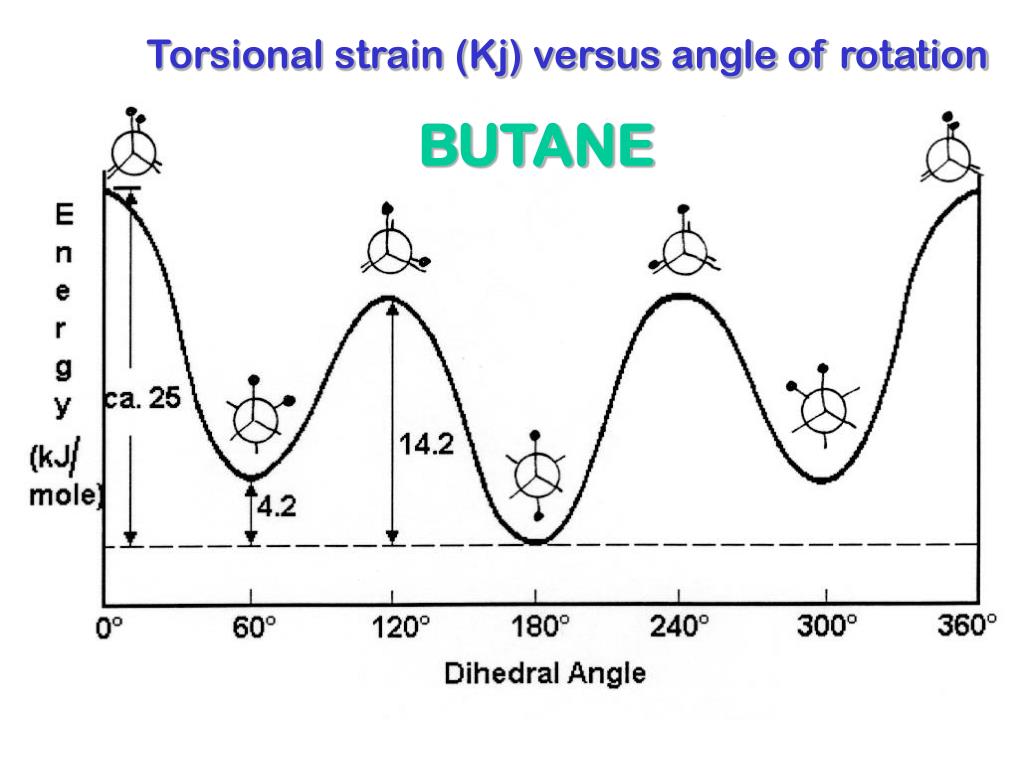 Torsional strain (Kj) versus angle of rotation

BUTANE

Energy (kJ/mole)

ca. 25

4.2

14.2

0° 60° 120° 180° 240° 300° 360°

Dihedral Angle